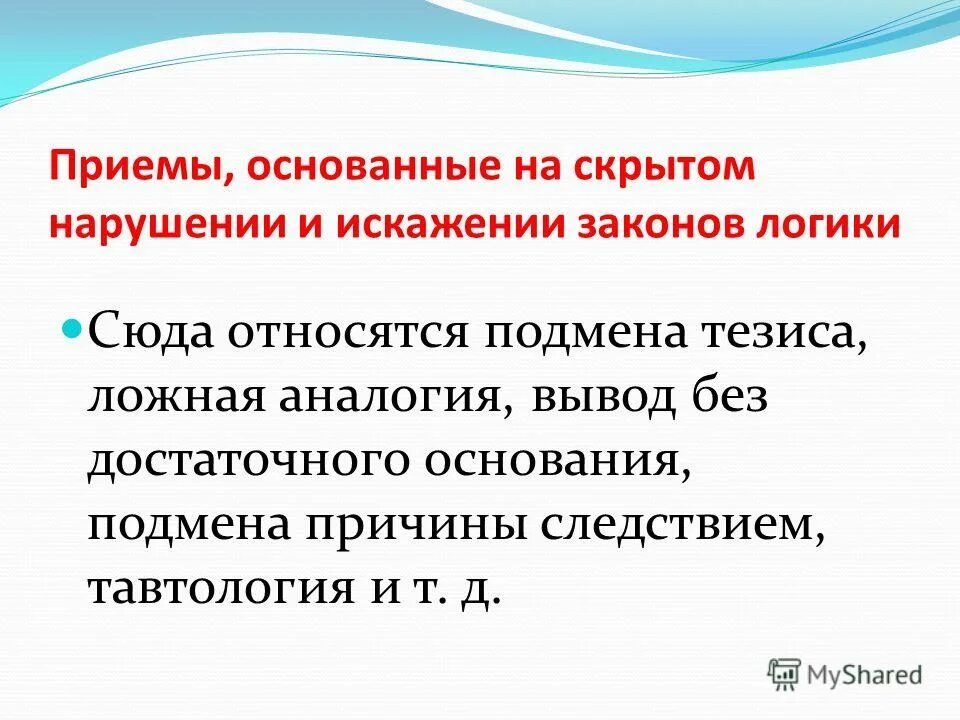 Приемы, основанные на скрытом нарушении и искажении законов логики

Сюда относятся подмена тезиса, ложная аналогия, вывод без достаточного основания, подмена причины следствием, тавтология и т. д.

MyShared